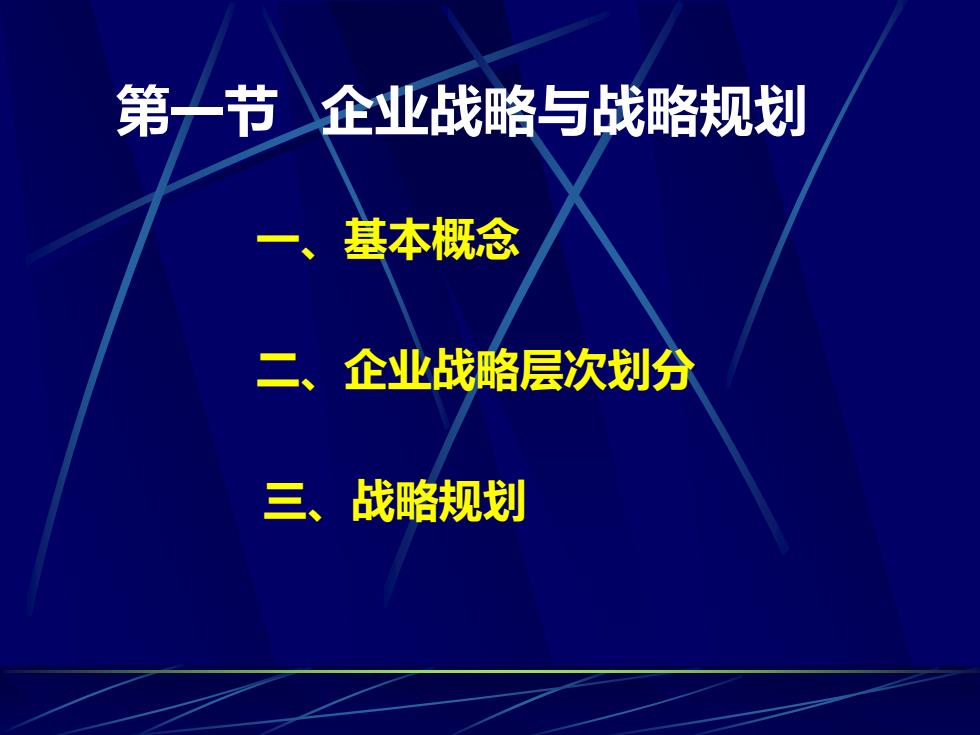 第一节　企业战略与战略规划

一、基本概念

二、企业战略层次划分

三、战略规划